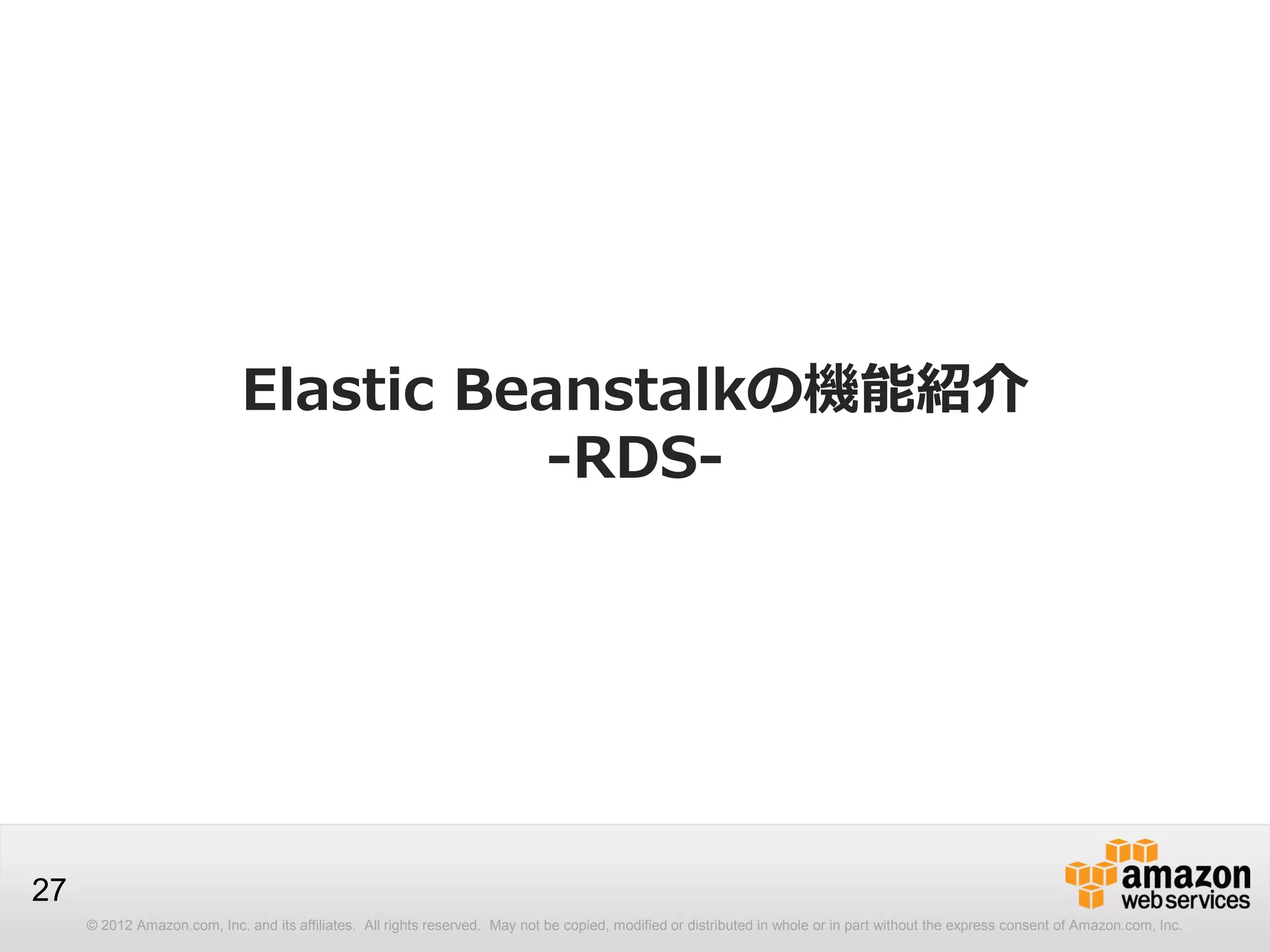 Elastic Beanstalkの機能紹介
-RDS-

27

amazon web services

© 2012 Amazon.com, Inc. and its affiliates. All rights reserved. May not be copied, modified or distributed in whole or in part without the express consent of Amazon.com, Inc.